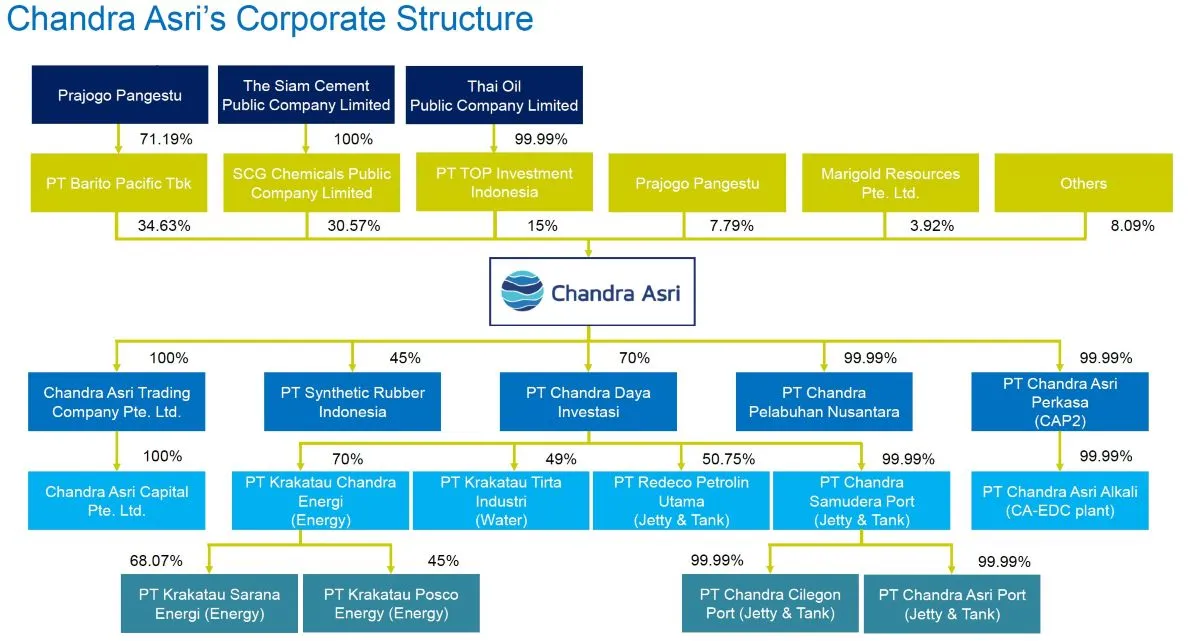 Chandra Asri's Corporate Structure

Prajogo Pangestu

The Siam Cement Public Company Limited

Thai Oil Public Company Limited

71.19%

100%

99.99%

PT Barito Pacific Tbk

SCG Chemicals Public Company Limited

PT TOP Investment Indonesia

Prajogo Pangestu

Marigold Resources Pte. Ltd.

Others

34.63%

30.57%

15%

7.79%

3.92%

8.09%

Chandra Asri

100%

45%

70%

99.99%

99.99%

Chandra Asri Trading Company Pte. Ltd.

PT Synthetic Rubber Indonesia

PT Chandra Daya Investasi

PT Chandra Pelabuhan Nusantara

PT Chandra Asri Perkasa (CAP2)

100%

70%

49%

50.75%

99.99%

99.99%

Chandra Asri Capital Pte. Ltd.

PT Krakatau Chandra Energi (Energy)

PT Krakatau Tirta Industri (Water)

PT Redeco Petrolin Utama (Jetty & Tank)

PT Chandra Samudera Port (Jetty & Tank)

PT Chandra Asri Alkali (CA-EDC plant)

68.07%

45%

99.99%

99.99%

PT Krakatau Sarana Energi (Energy)

PT Krakatau Posco Energy (Energy)

PT Chandra Cilegon Port (Jetty & Tank)

PT Chandra Asri Port (Jetty & Tank)